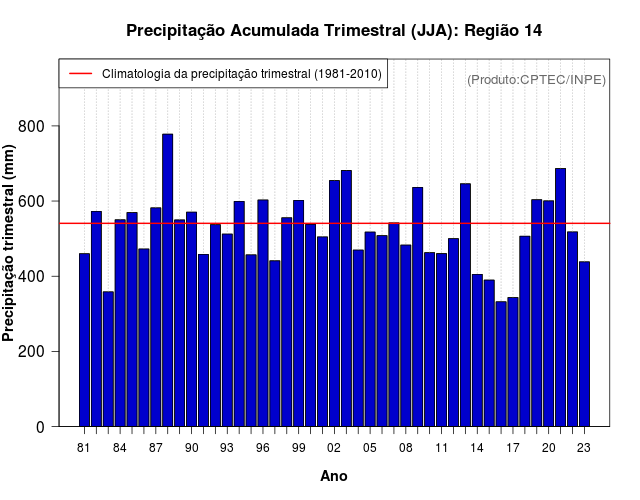 Precipitação Acumulada Trimestral (JJA): Região 14

Climatologia da precipitação trimestral (1981-2010)

(Produto:CPTEC/INPE)

Precipitação trimestral (mm)

800
600
400
200
0

81 84 87 90 93 96 99 02 05 08 11 14 17 20 23

Ano